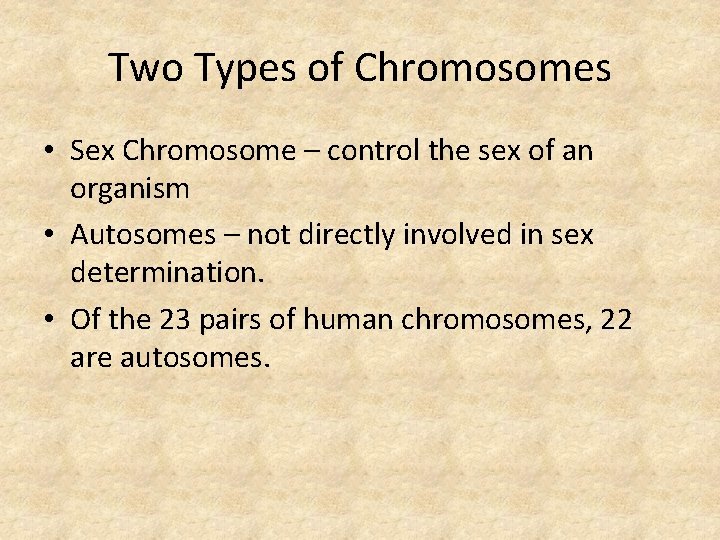 Two Types of Chromosomes

• Sex Chromosome – control the sex of an organism
• Autosomes – not directly involved in sex determination.
• Of the 23 pairs of human chromosomes, 22 are autosomes.